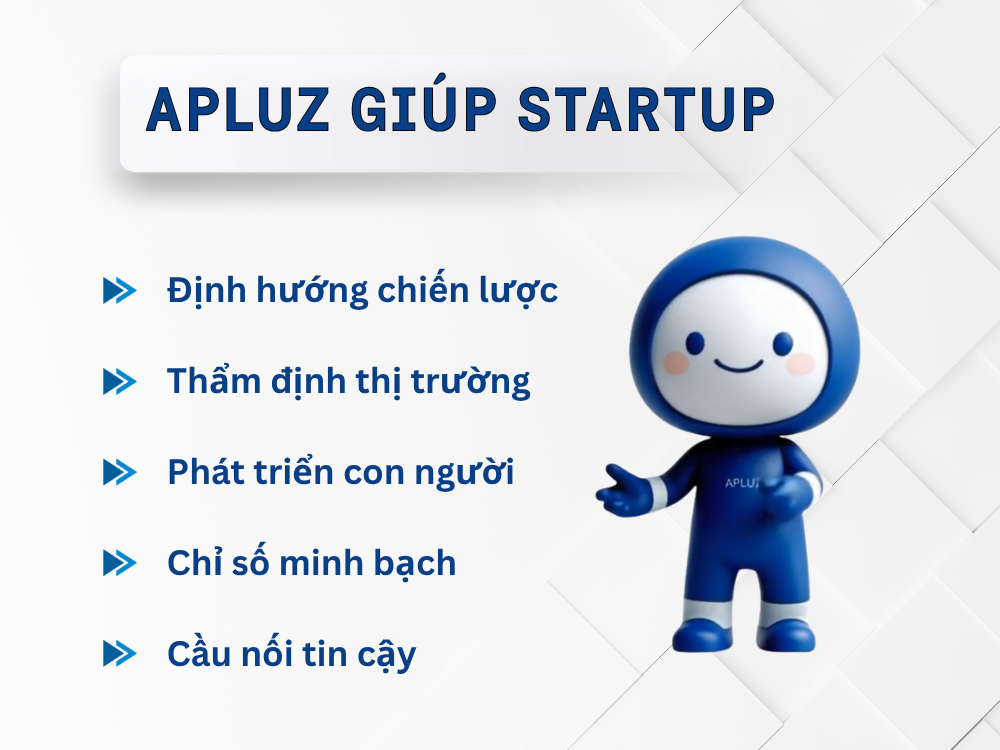 APLUZ GIÚP STARTUP

Định hướng chiến lược

Thẩm định thị trường

Phát triển con người

Chỉ số minh bạch

Cầu nối tin cậy

APLUZ